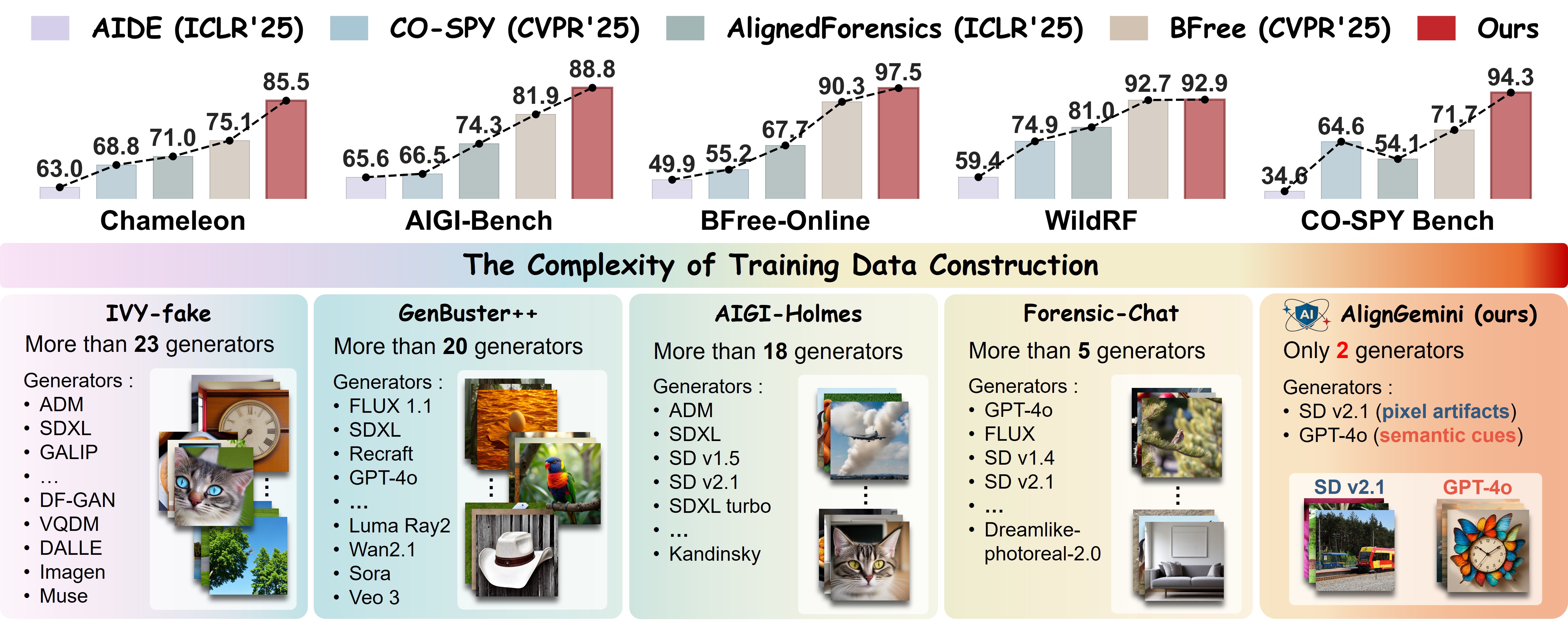 AIDE (ICLR'25) CO-SPY (CVPR'25) AlignedForensics (ICLR'25) BFree (CVPR'25) Ours

63.0 68.8 71.0 75.1 85.5
Chameleon

65.6 66.5 74.3 81.9 88.8
AIGI-Bench

49.9 55.2 67.7 90.3 97.5
BFree-Online

59.4 74.9 81.0 92.7 92.9
WildRF

34.6 64.6 54.1 71.7 94.3
CO-SPY Bench

The Complexity of Training Data Construction

IVY-fake
More than 23 generators
Generators :
• ADM
• SDXL
• GALIP
• ...
• DF-GAN
• VQDM
• DALLE
• Imagen
• Muse

GenBuster++
More than 20 generators
Generators :
• FLUX 1.1
• SDXL
• Recraft
• GPT-4o
• ...
• Luma Ray2
• Wan2.1
• Sora
• Veo 3

AIGI-Holmes
More than 18 generators
Generators :
• ADM
• SDXL
• SD v1.5
• SD v2.1
• SDXL turbo
• ...
• Kandinsky

Forensic-Chat
More than 5 generators
Generators :
• GPT-4o
• FLUX
• SD v1.4
• SD v2.1
• ...
• Dreamlike-photoreal-2.0

AI AlignGemini (ours)
Only 2 generators
Generators :
• SD v2.1 (pixel artifacts)
• GPT-4o (semantic cues)

SD v2.1 GPT-4o